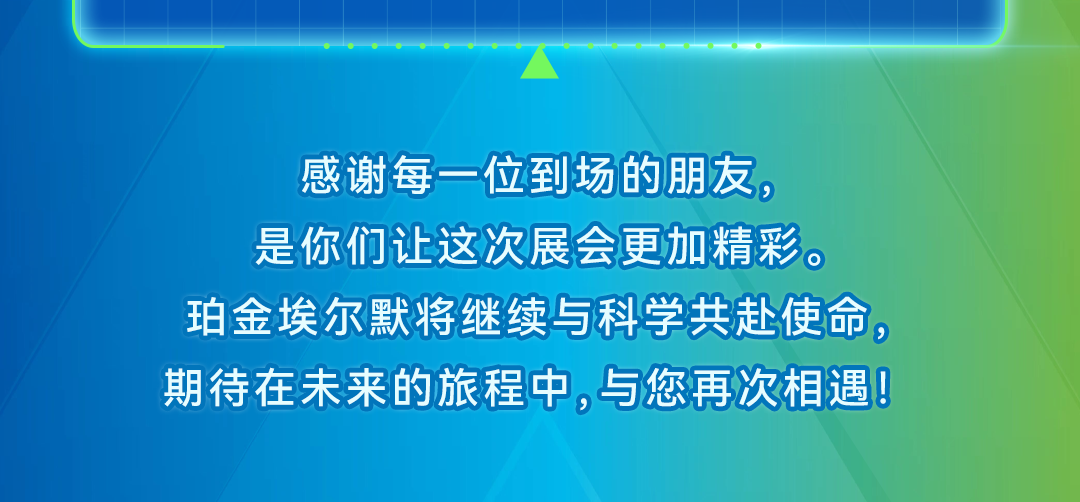 感谢每一位到场的朋友，
是你们让这次展会更加精彩。
珀金埃尔默将继续与科学共赴使命，
期待在未来的旅程中，与您再次相遇！